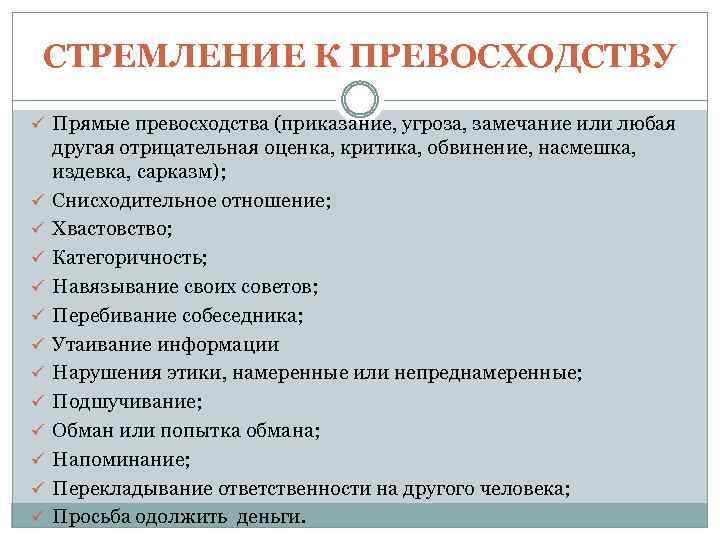 СТРЕМЛЕНИЕ К ПРЕВОСХОДСТВУ

✓ Прямые превосходства (приказание, угроза, замечание или любая другая отрицательная оценка, критика, обвинение, насмешка, издевка, сарказм);
✓ Снисходительное отношение;
✓ Хвастовство;
✓ Категоричность;
✓ Навязывание своих советов;
✓ Перебивание собеседника;
✓ Утаивание информации
✓ Нарушения этики, намеренные или непреднамеренные;
✓ Подшучивание;
✓ Обман или попытка обмана;
✓ Напоминание;
✓ Перекладывание ответственности на другого человека;
✓ Просьба одолжить деньги.